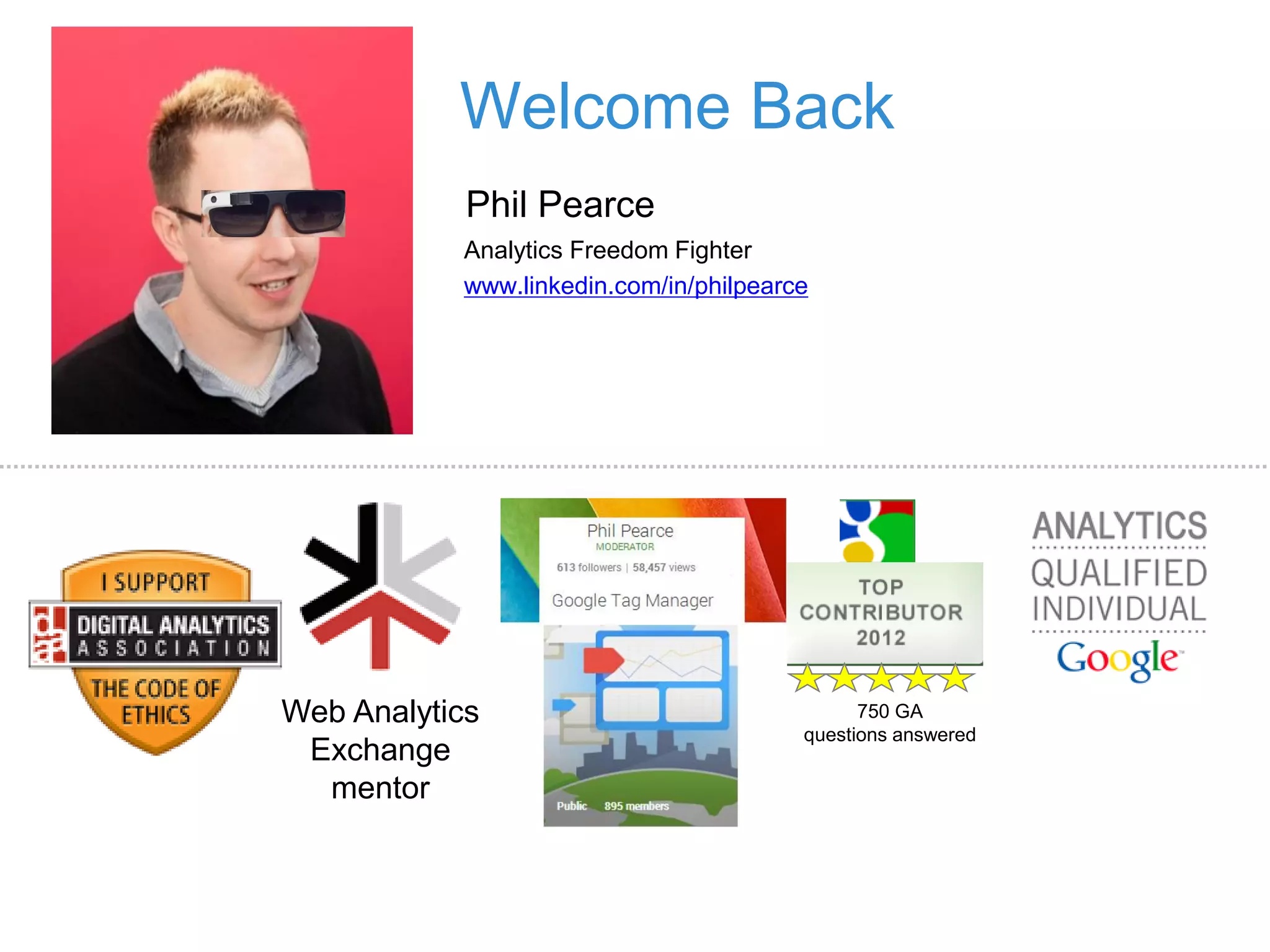 Welcome Back

Phil Pearce

Analytics Freedom Fighter

www.linkedin.com/in/philpearce

I SUPPORT
DIGITAL ANALYTICS
ASSOCIATION
THE CODE OF ETHICS

Web Analytics Exchange mentor

Phil Pearce
MODERATOR
613 followers | 58,457 views
Google Tag Manager
Public 895 members

TOP CONTRIBUTOR 2012

750 GA questions answered

ANALYTICS
QUALIFIED
INDIVIDUAL
Google